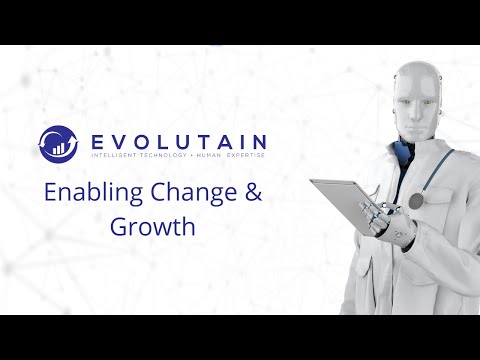 EVOLUTAIN
INTELLIGENT TECHNOLOGY • HUMAN EXPERTISE

Enabling Change & Growth